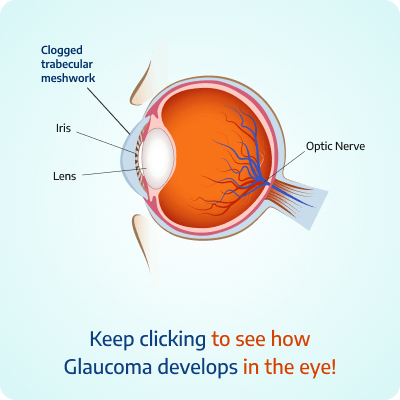 Clogged trabecular meshwork

Iris

Lens

Optic Nerve

Keep clicking to see how Glaucoma develops in the eye!